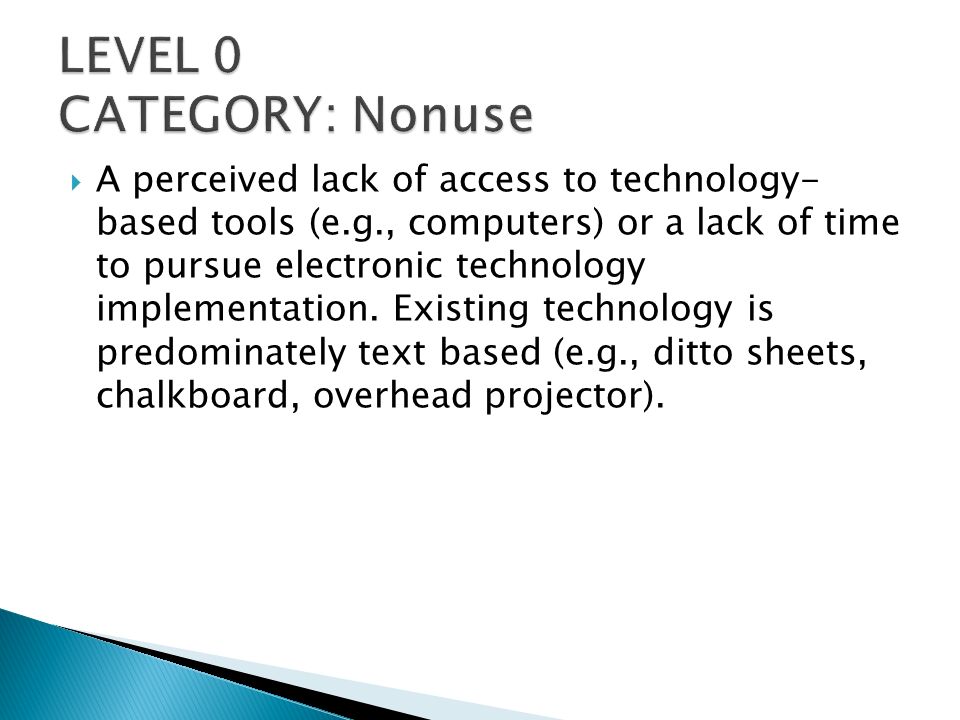 LEVEL 0
CATEGORY: Nonuse

A perceived lack of access to technology-based tools (e.g., computers) or a lack of time to pursue electronic technology implementation. Existing technology is predominately text based (e.g., ditto sheets, chalkboard, overhead projector).